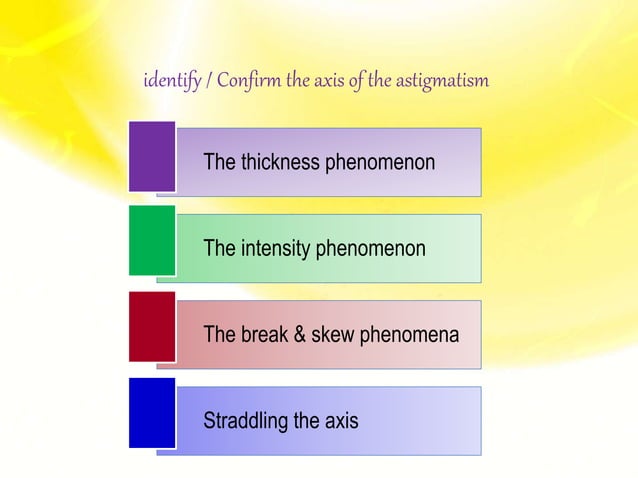 identify / Confirm the axis of the astigmatism

The thickness phenomenon

The intensity phenomenon

The break & skew phenomena

Straddling the axis